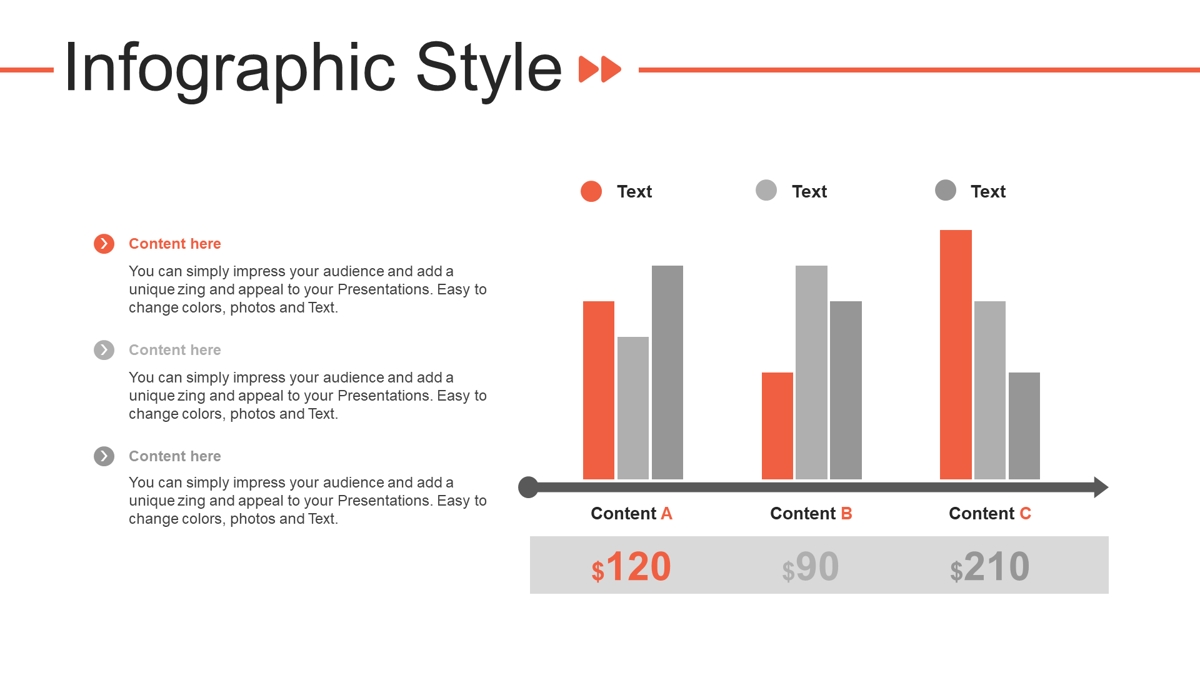 Infographic Style

Content here
You can simply impress your audience and add a unique zing and appeal to your Presentations. Easy to change colors, photos and Text.

Content here
You can simply impress your audience and add a unique zing and appeal to your Presentations. Easy to change colors, photos and Text.

Content here
You can simply impress your audience and add a unique zing and appeal to your Presentations. Easy to change colors, photos and Text.

Text
Text
Text

Content A
Content B
Content C

$120
$90
$210